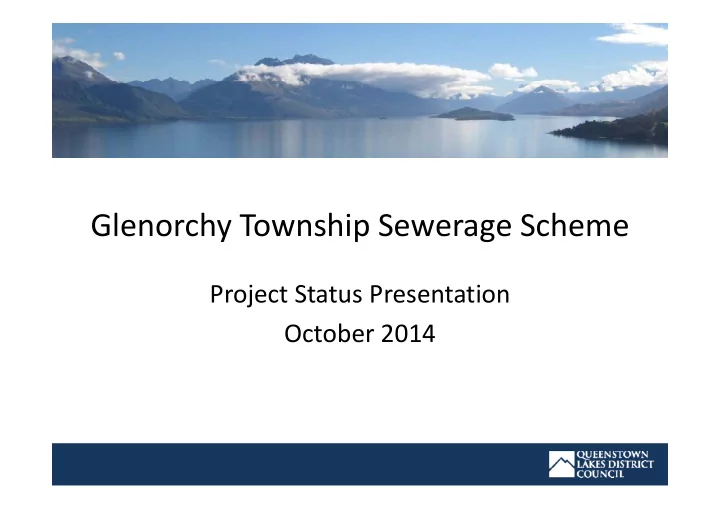 Glenorchy Township Sewerage Scheme

Project Status Presentation
October 2014

QUEENSTOWN LAKES DISTRICT COUNCIL